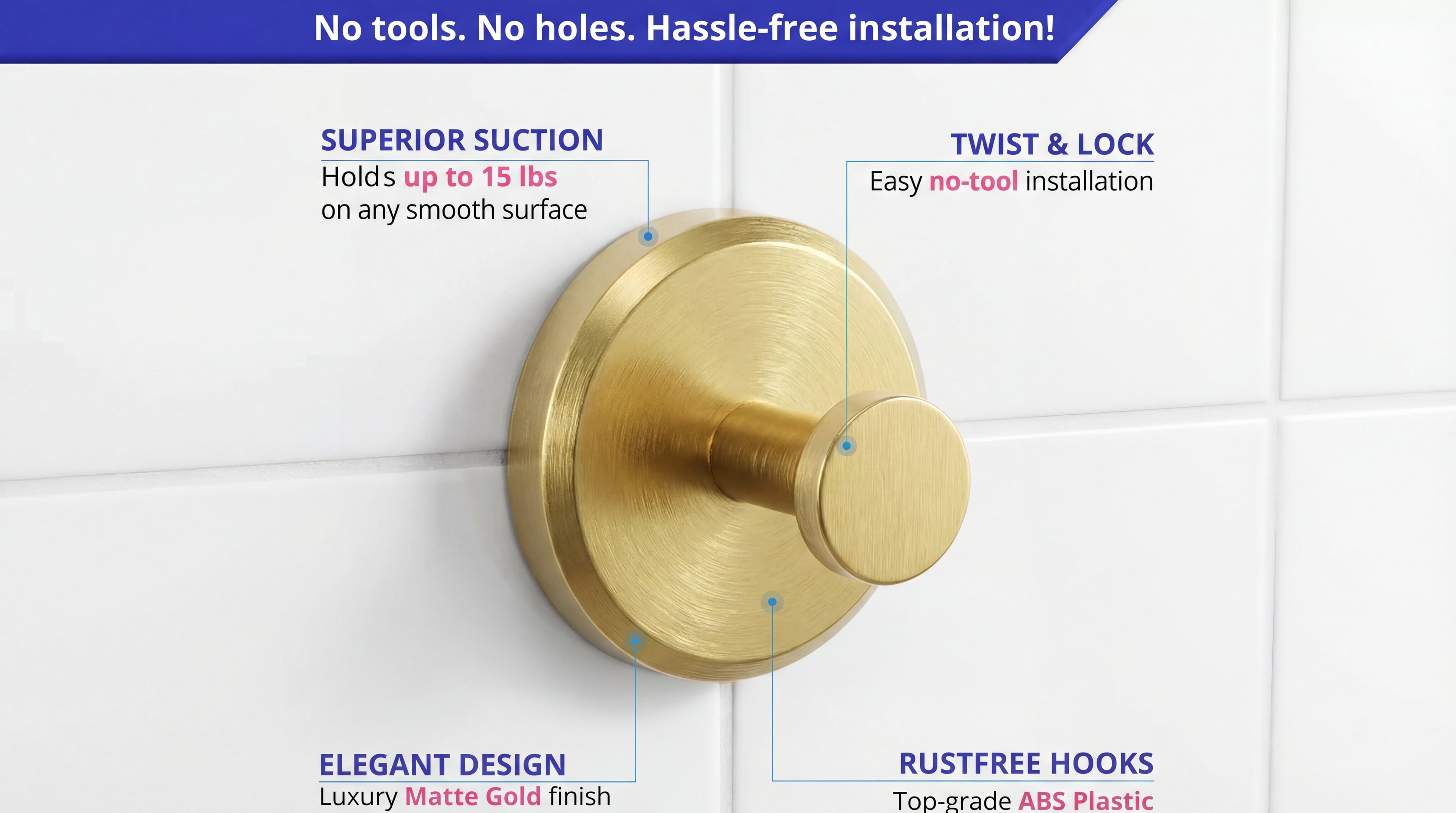 No tools. No holes. Hassle-free installation!

SUPERIOR SUCTION
Holds up to 15 lbs on any smooth surface

TWIST & LOCK
Easy no-tool installation

ELEGANT DESIGN
Luxury Matte Gold finish

RUSTFREE HOOKS
Top-grade ABS Plastic